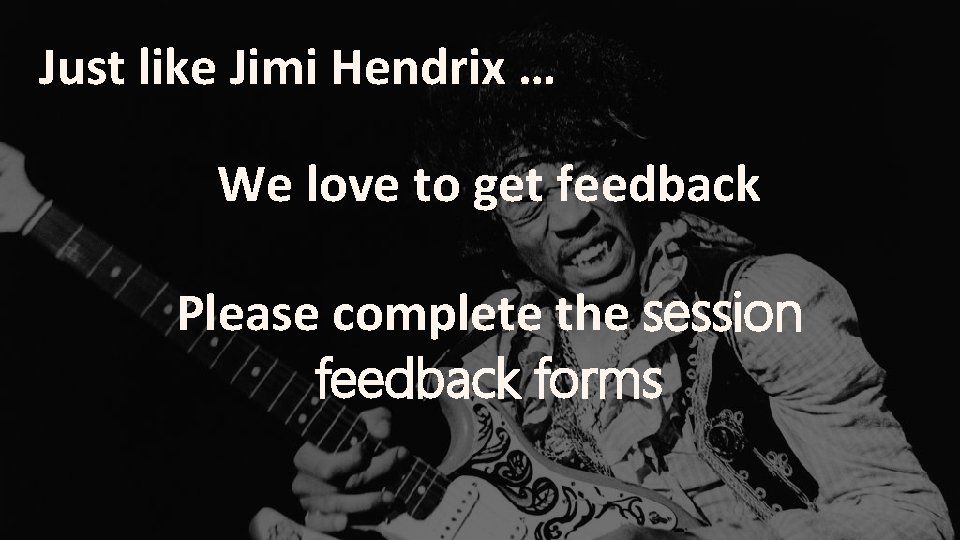 Just like Jimi Hendrix …

We love to get feedback

Please complete the session feedback forms